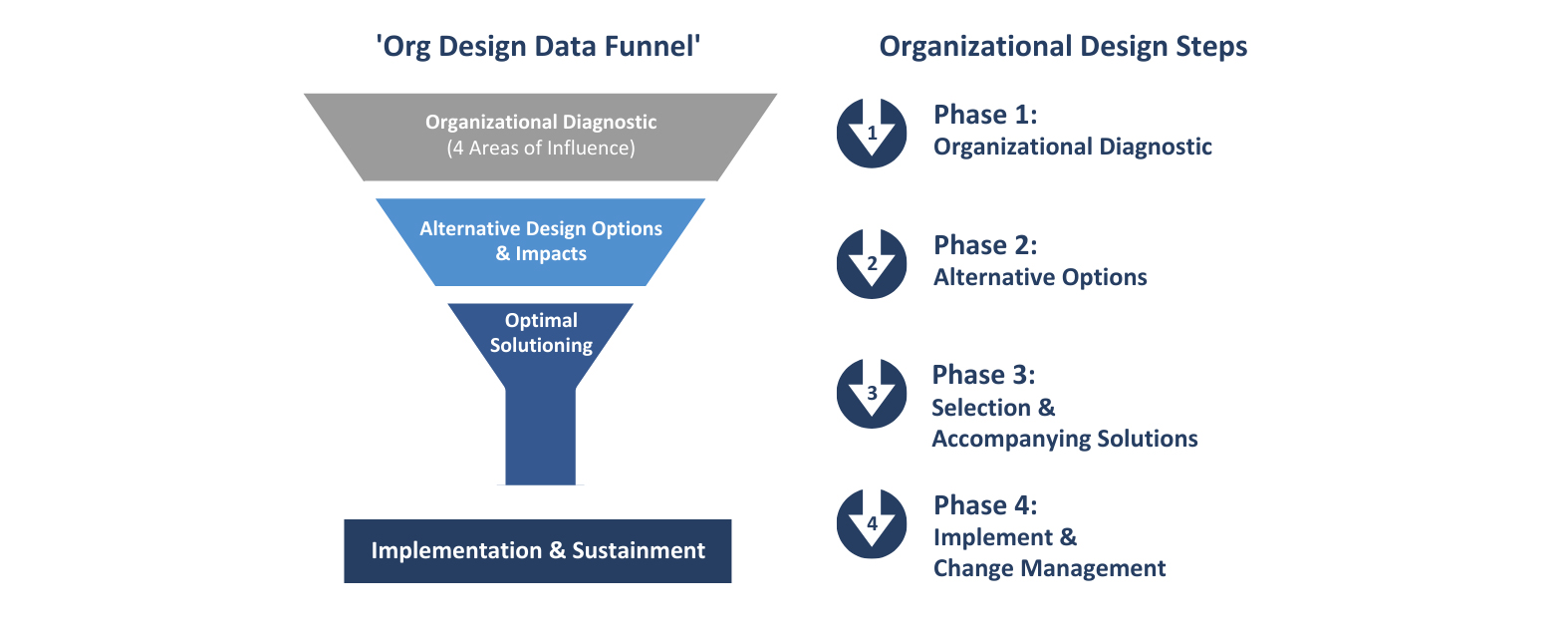 'Org Design Data Funnel'

Organizational Diagnostic
(4 Areas of Influence)

Alternative Design Options
& Impacts

Optimal
Solutioning

Implementation & Sustainment

Organizational Design Steps

1
Phase 1:
Organizational Diagnostic

2
Phase 2:
Alternative Options

3
Phase 3:
Selection &
Accompanying Solutions

4
Phase 4:
Implement &
Change Management